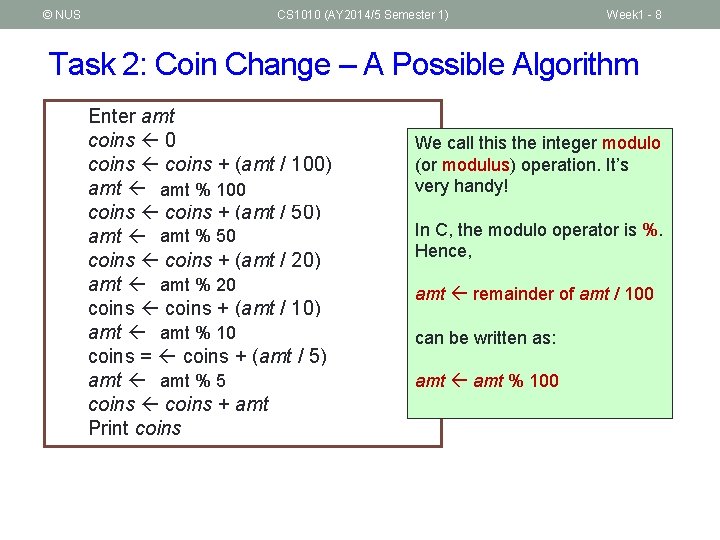 © NUS CS1010 (AY2014/5 Semester 1) Week1 - 8

Task 2: Coin Change – A Possible Algorithm

Enter amt
coins ← 0
coins ← coins + (amt / 100)
amt ← amt % 100
coins ← coins + (amt / 50)
amt ← amt % 50
coins ← coins + (amt / 20)
amt ← amt % 20
coins ← coins + (amt / 10)
amt ← amt % 10
coins = ← coins + (amt / 5)
amt ← amt % 5
coins ← coins + amt
Print coins

We call this the integer modulo (or modulus) operation. It's very handy!

In C, the modulo operator is %. Hence,

amt ← remainder of amt / 100

can be written as:

amt ← amt % 100